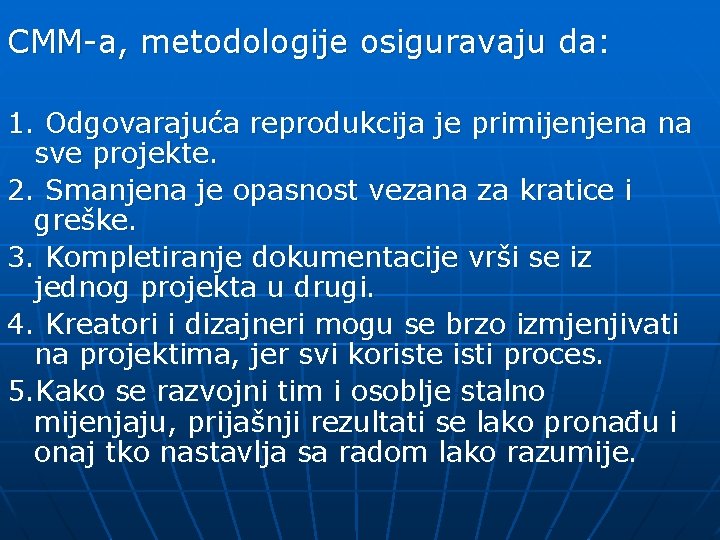 CMM-a, metodologije osiguravaju da:

1. Odgovarajuća reprodukcija je primijenjena na sve projekte.
2. Smanjena je opasnost vezana za kratice i greške.
3. Kompletiranje dokumentacije vrši se iz jednog projekta u drugi.
4. Kreatori i dizajneri mogu se brzo izmjenjivati na projektima, jer svi koriste isti proces.
5.Kako se razvojni tim i osoblje stalno mijenjaju, prijašnji rezultati se lako pronađu i onaj tko nastavlja sa radom lako razumije.